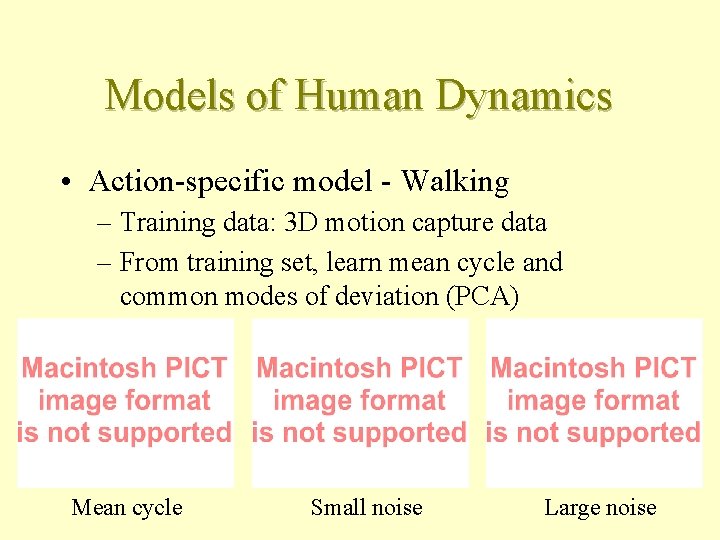 Models of Human Dynamics

• Action-specific model - Walking
– Training data: 3D motion capture data
– From training set, learn mean cycle and common modes of deviation (PCA)

Macintosh PICT image format is not supported

Macintosh PICT image format is not supported

Macintosh PICT image format is not supported

Mean cycle

Small noise

Large noise